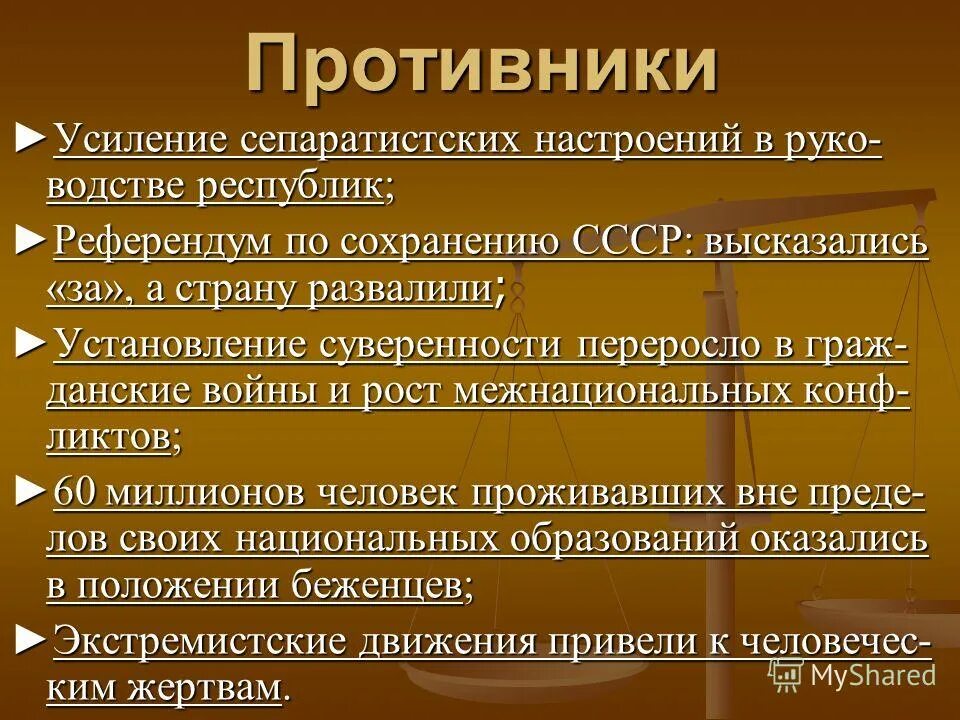 Противники

►Усиление сепаратистских настроений в руководстве республик;

►Референдум по сохранению СССР: высказались «за», а страну развалили;

►Установление суверенности переросло в гражданские войны и рост межнациональных конфликтов;

►60 миллионов человек проживавших вне пределов своих национальных образований оказались в положении беженцев;

►Экстремистские движения привели к человеческим жертвам.

MyShared